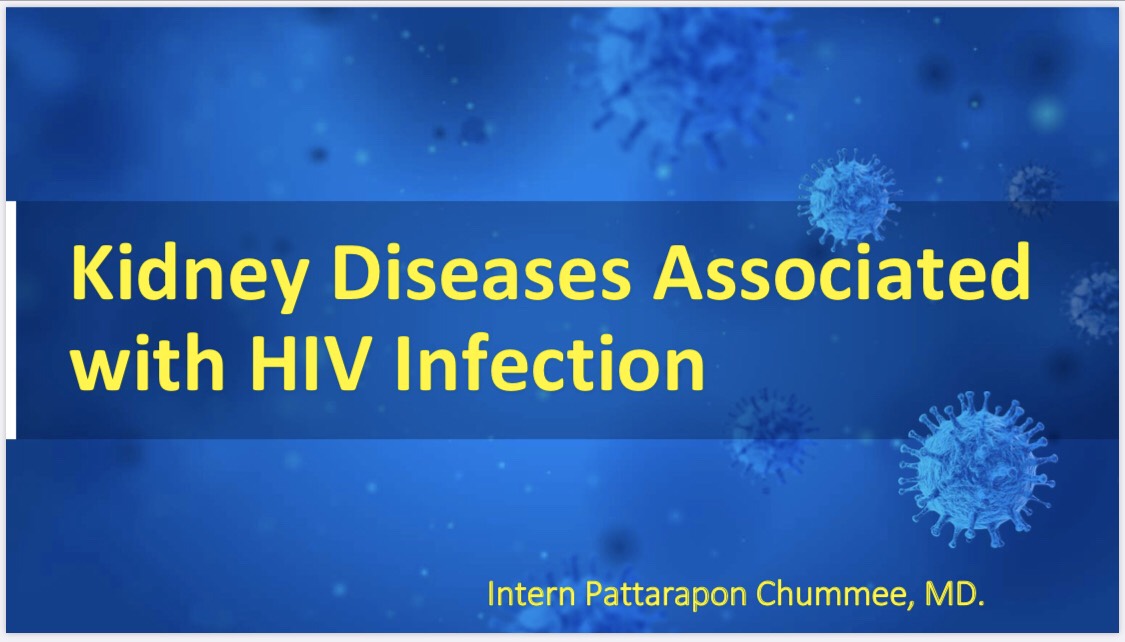 Kidney Diseases Associated with HIV Infection

Intern Pattarapon Chummee, MD.